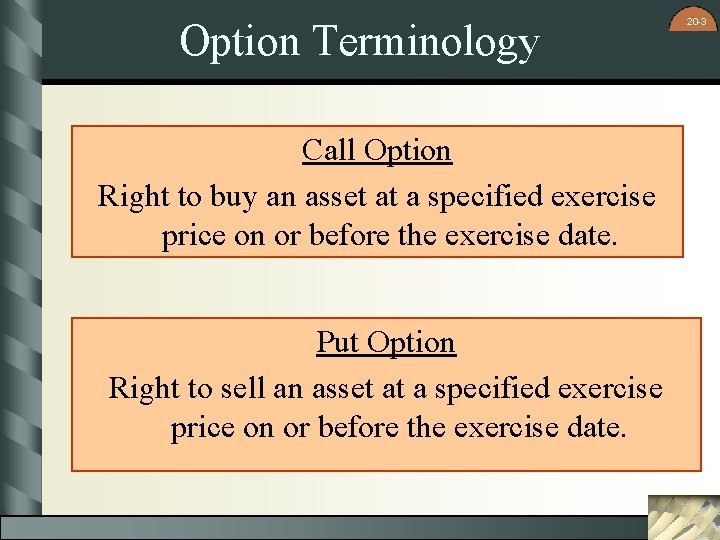 20-3

Option Terminology

Call Option

Right to buy an asset at a specified exercise price on or before the exercise date.

Put Option

Right to sell an asset at a specified exercise price on or before the exercise date.